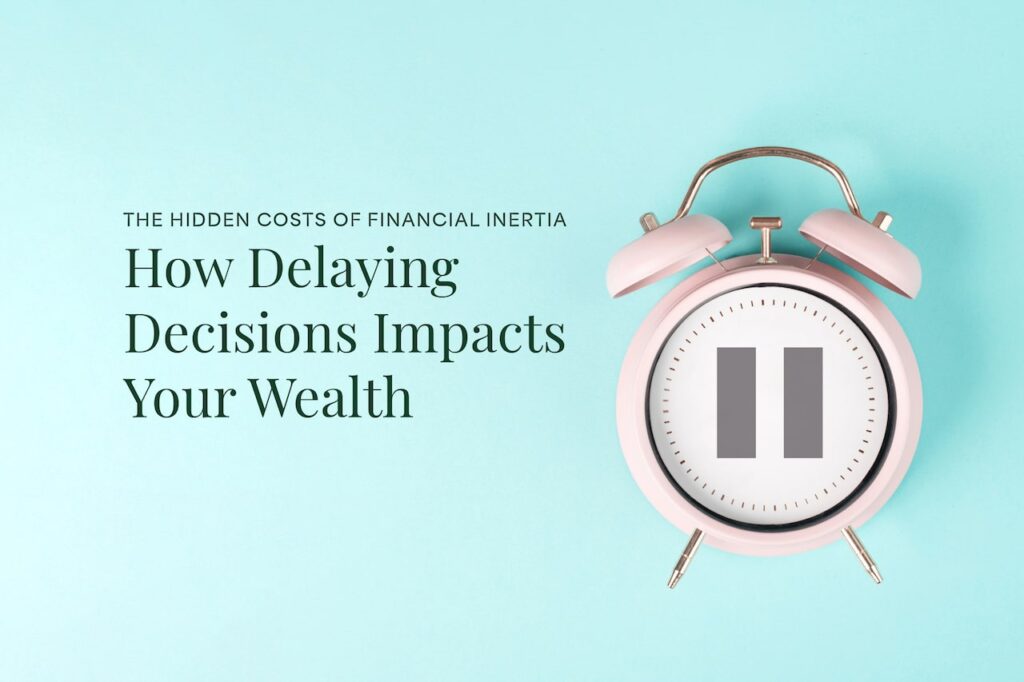 THE HIDDEN COSTS OF FINANCIAL INERTIA

How Delaying Decisions Impacts Your Wealth